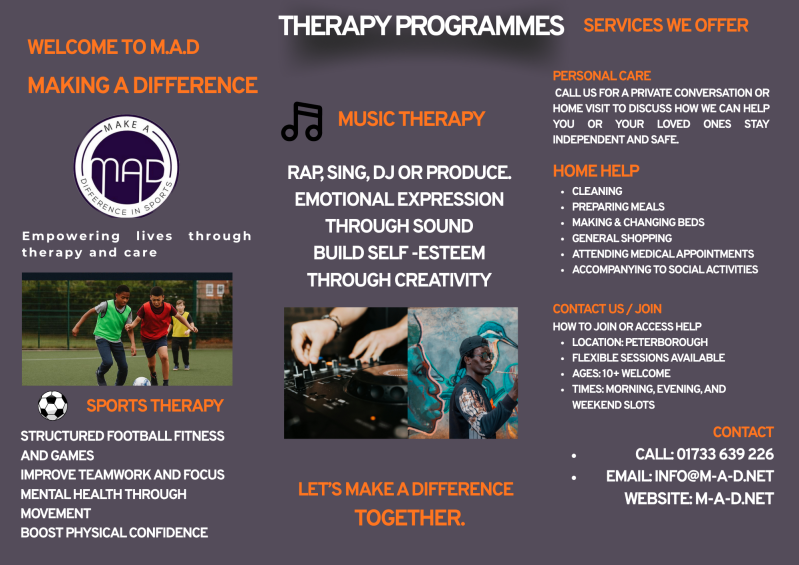 WELCOME TO M.A.D

MAKING A DIFFERENCE

MAKE A
MAD
DIFFERENCE IN SPORTS

Empowering lives through therapy and care

SPORTS THERAPY

STRUCTURED FOOTBALL FITNESS AND GAMES
IMPROVE TEAMWORK AND FOCUS
MENTAL HEALTH THROUGH MOVEMENT
BOOST PHYSICAL CONFIDENCE

THERAPY PROGRAMMES

MUSIC THERAPY

RAP, SING, DJ OR PRODUCE.
EMOTIONAL EXPRESSION THROUGH SOUND
BUILD SELF -ESTEEM THROUGH CREATIVITY

LET'S MAKE A DIFFERENCE TOGETHER.

SERVICES WE OFFER

PERSONAL CARE

CALL US FOR A PRIVATE CONVERSATION OR HOME VISIT TO DISCUSS HOW WE CAN HELP YOU OR YOUR LOVED ONES STAY INDEPENDENT AND SAFE.

HOME HELP

- CLEANING
- PREPARING MEALS
- MAKING & CHANGING BEDS
- GENERAL SHOPPING
- ATTENDING MEDICAL APPOINTMENTS
- ACCOMPANYING TO SOCIAL ACTIVITIES

CONTACT US / JOIN

HOW TO JOIN OR ACCESS HELP

- LOCATION: PETERBOROUGH
- FLEXIBLE SESSIONS AVAILABLE
- AGES: 10+ WELCOME
- TIMES: MORNING, EVENING, AND WEEKEND SLOTS

CONTACT

- CALL: 01733 639 226
- EMAIL: INFO@M-A-D.NET

WEBSITE: M-A-D.NET